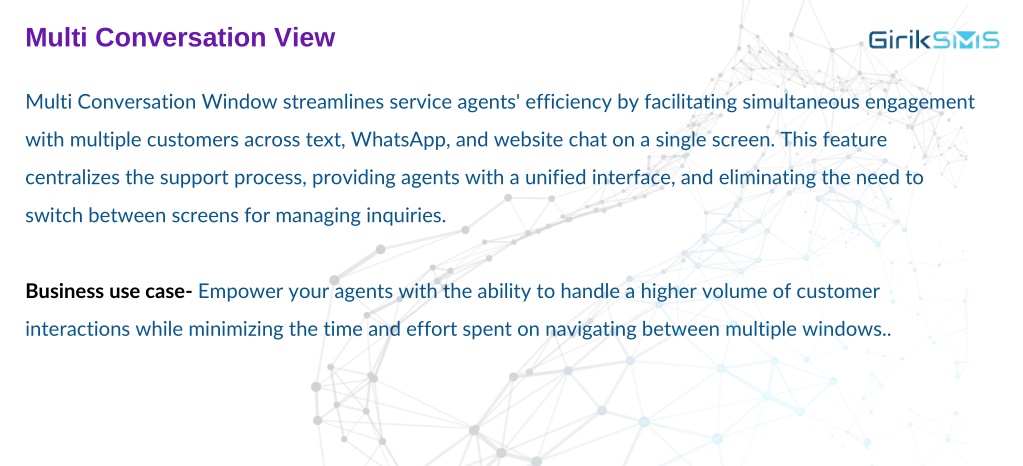 Multi Conversation View

GirikSMS

Multi Conversation Window streamlines service agents' efficiency by facilitating simultaneous engagement with multiple customers across text, WhatsApp, and website chat on a single screen. This feature centralizes the support process, providing agents with a unified interface, and eliminating the need to switch between screens for managing inquiries.

Business use case- Empower your agents with the ability to handle a higher volume of customer interactions while minimizing the time and effort spent on navigating between multiple windows..